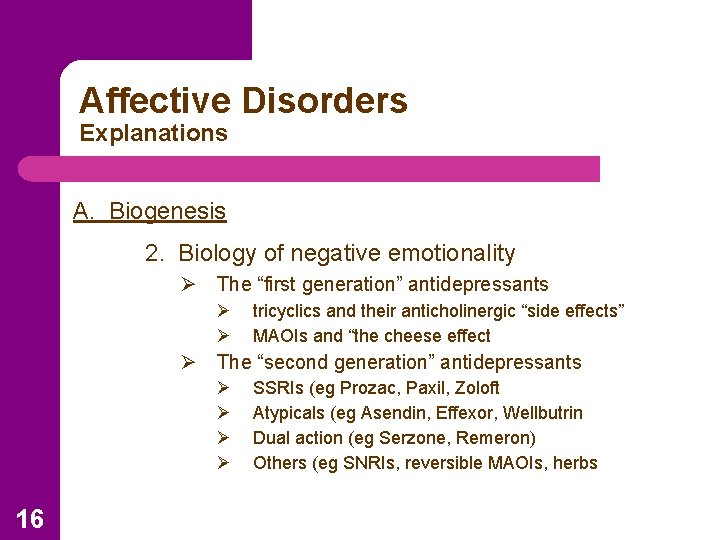 Affective Disorders
Explanations

A. Biogenesis

2. Biology of negative emotionality
➢ The “first generation” antidepressants
➢ tricyclics and their anticholinergic “side effects”
➢ MAOIs and “the cheese effect
➢ The “second generation” antidepressants
➢ SSRIs (eg Prozac, Paxil, Zoloft
➢ Atypicals (eg Asendin, Effexor, Wellbutrin
➢ Dual action (eg Serzone, Remeron)
➢ Others (eg SNRIs, reversible MAOIs, herbs

16